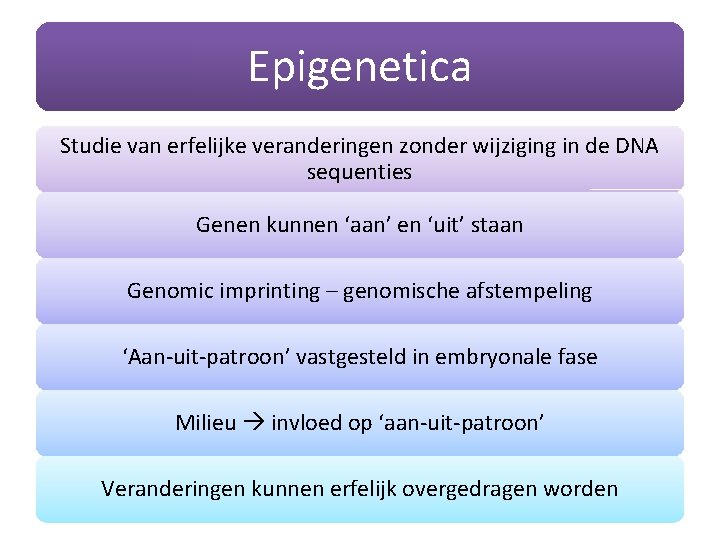 Epigenetica

Studie van erfelijke veranderingen zonder wijziging in de DNA sequenties

Genen kunnen ‘aan’ en ‘uit’ staan

Genomic imprinting – genomische afstempeling

‘Aan-uit-patroon’ vastgesteld in embryonale fase

Milieu → invloed op ‘aan-uit-patroon’

Veranderingen kunnen erfelijk overgedragen worden